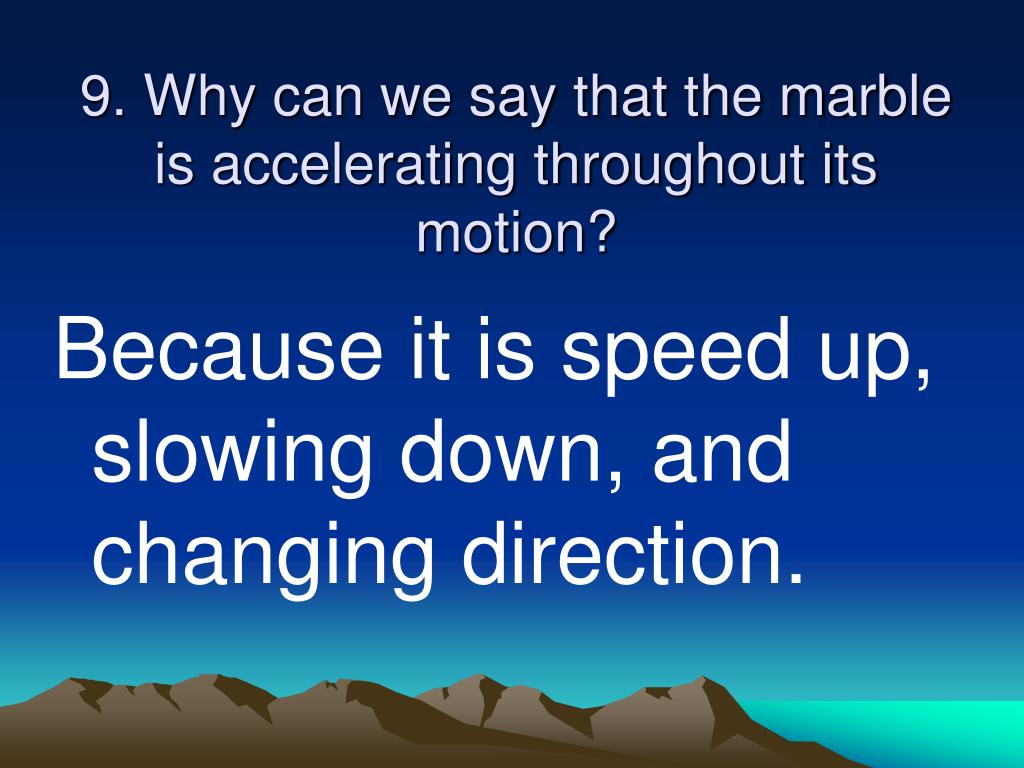 9. Why can we say that the marble is accelerating throughout its motion?

Because it is speed up, slowing down, and changing direction.